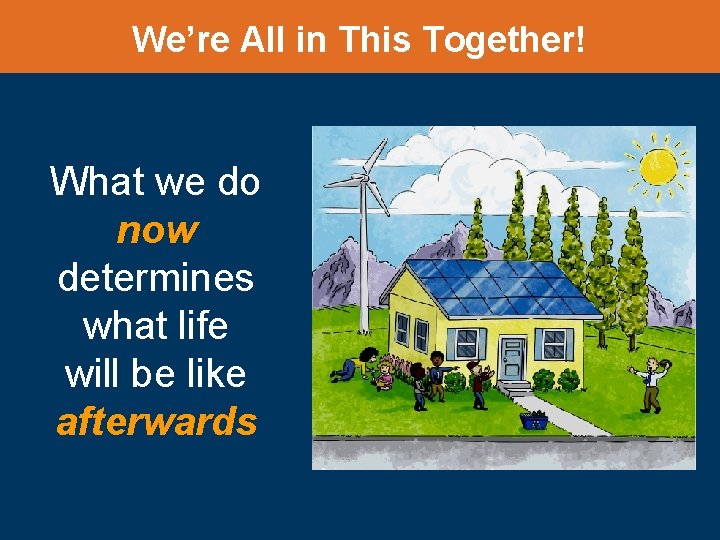 We're All in This Together!

What we do now determines what life will be like afterwards